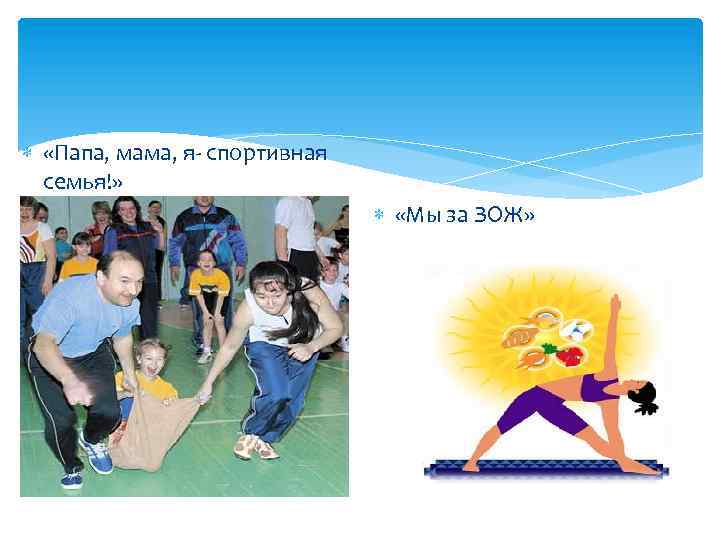 «Папа, мама, я- спортивная семья!»

«Мы за ЗОЖ»